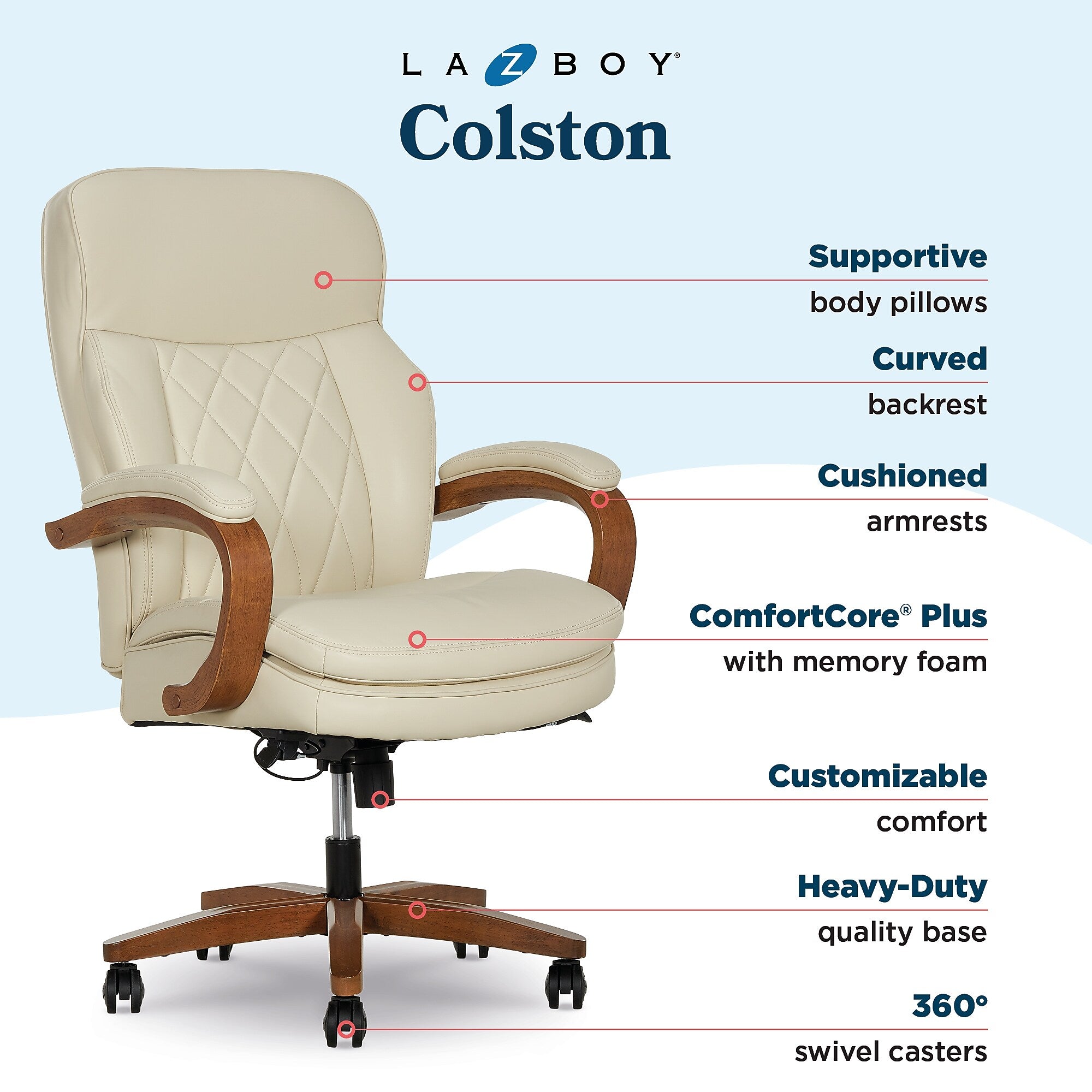 LA Z BOY®
Colston

Supportive
body pillows

Curved
backrest

Cushioned
armrests

ComfortCore® Plus
with memory foam

Customizable
comfort

Heavy-Duty
quality base

360°
swivel casters